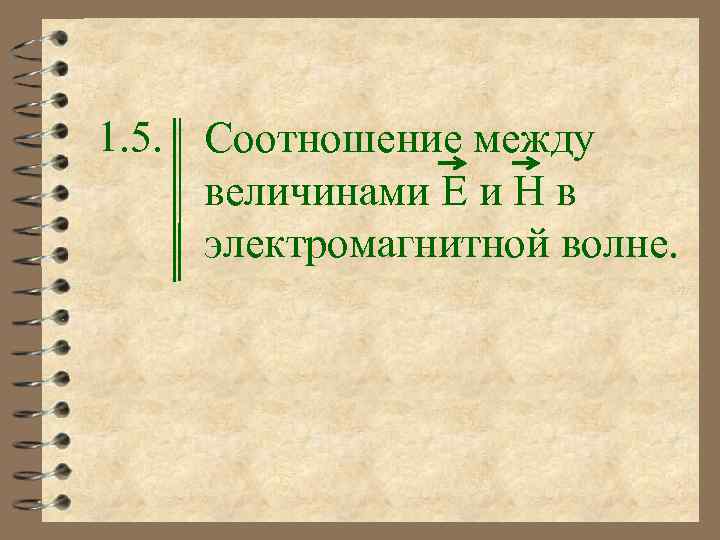 1.5. Соотношение между величинами $\vec{E}$ и $\vec{H}$ в электромагнитной волне.